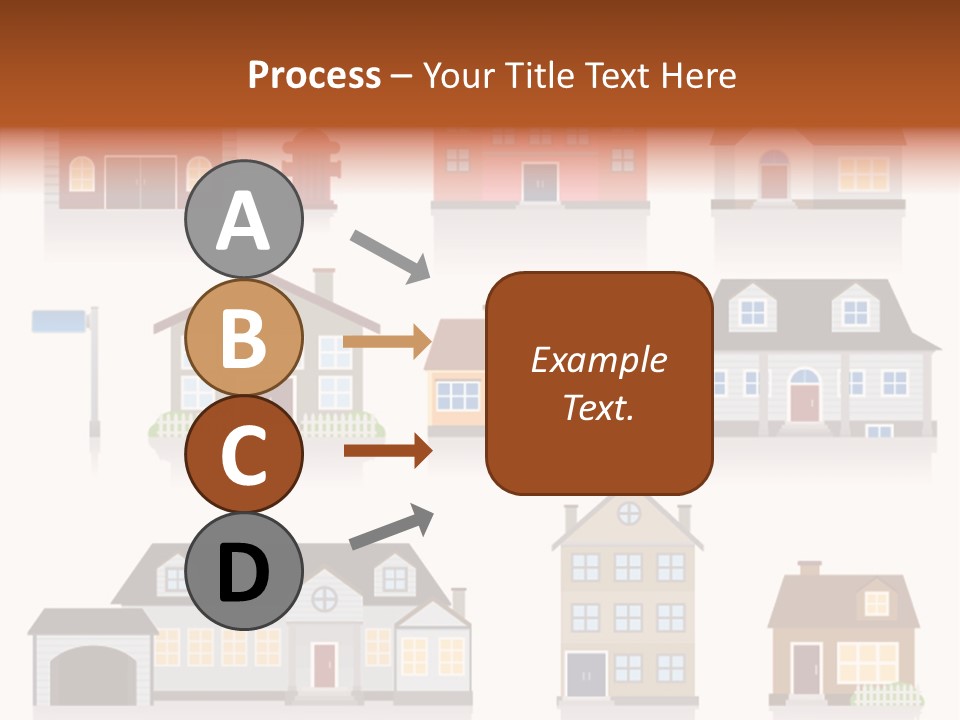 Process – Your Title Text Here

A

B

C

D

Example Text.